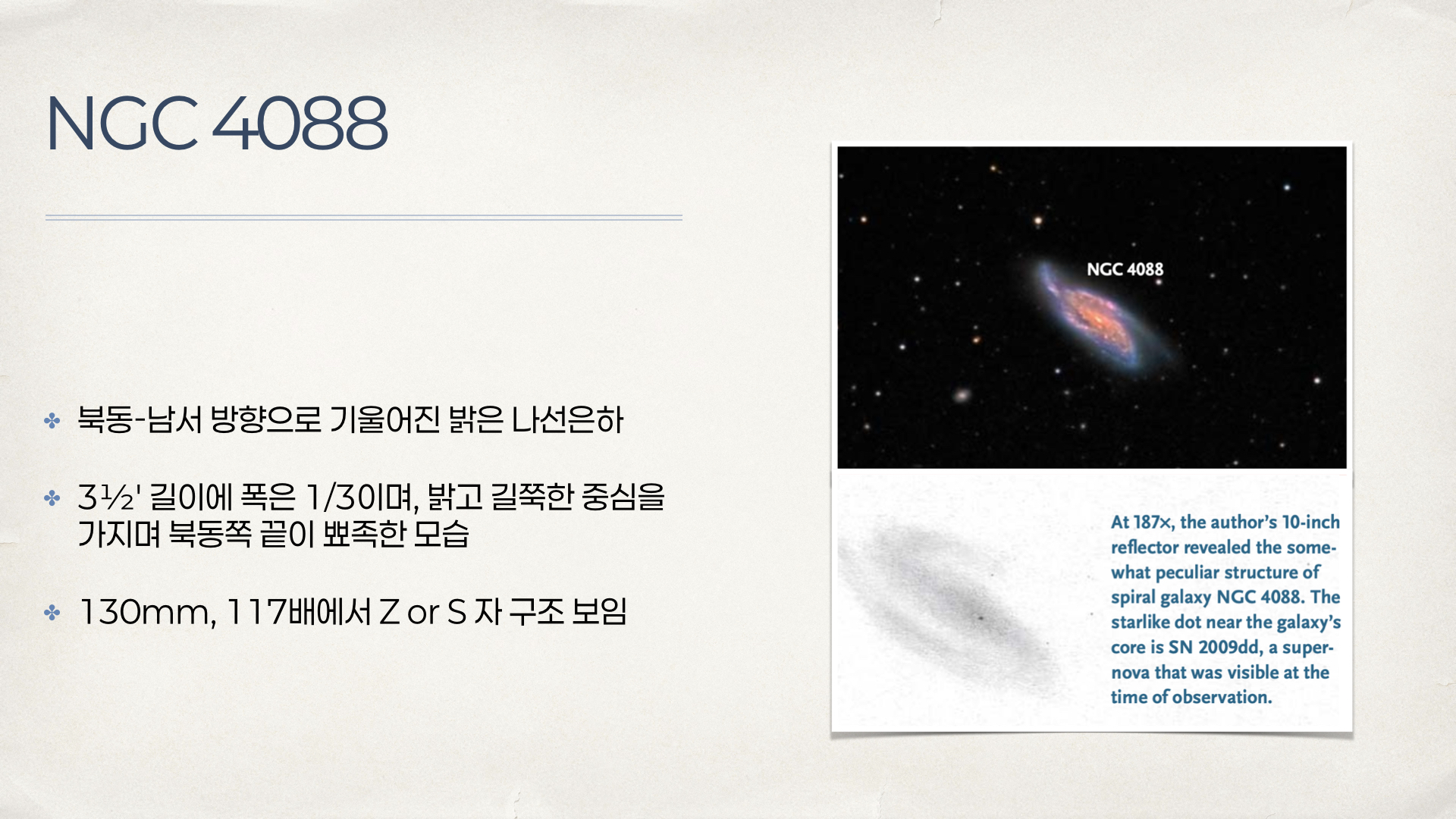 NGC 4088

✤ 북동-남서 방향으로 기울어진 밝은 나선은하

✤ 3½' 길이에 폭은 1/3이며, 밝고 길쭉한 중심을 가지며 북동쪽 끝이 뾰족한 모습

✤ 130mm, 117배에서 Z or S 자 구조 보임

NGC 4088

At 187×, the author's 10-inch reflector revealed the somewhat peculiar structure of spiral galaxy NGC 4088. The starlike dot near the galaxy's core is SN 2009dd, a supernova that was visible at the time of observation.